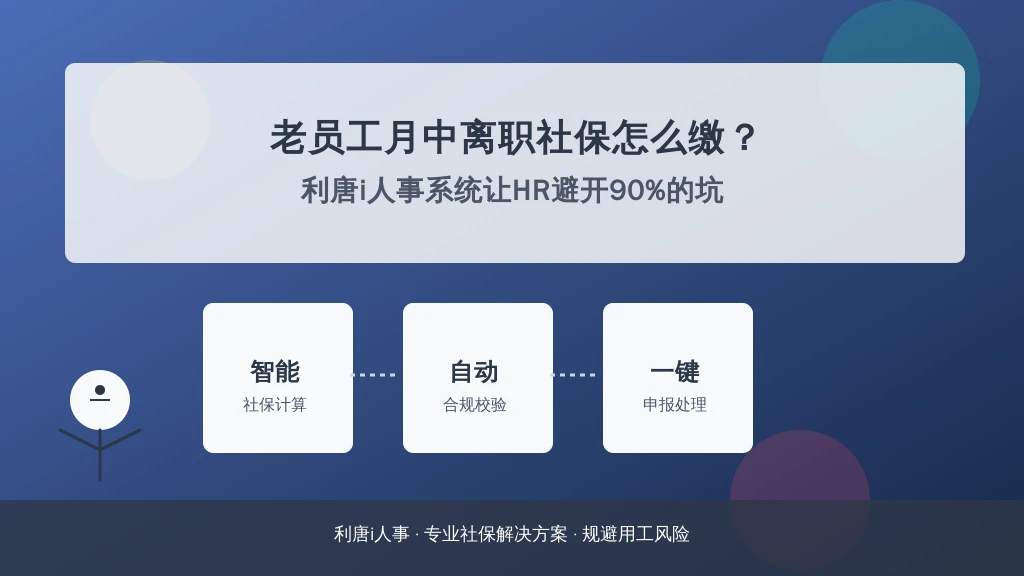 老员工月中离职社保怎么缴？
利唐i人事系统让HR避开90%的坑

智能
社保计算

自动
合规校验

一键
申报处理

利唐i人事 · 专业社保解决方案 · 规避用工风险